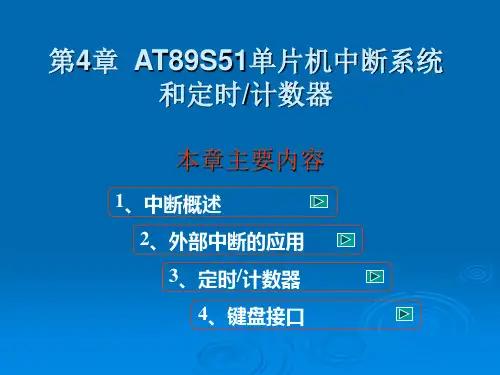 第4章 AT89S51单片机中断系统和定时/计数器

本章主要内容

1、中断概述

2、外部中断的应用

3、定时/计数器

4、键盘接口